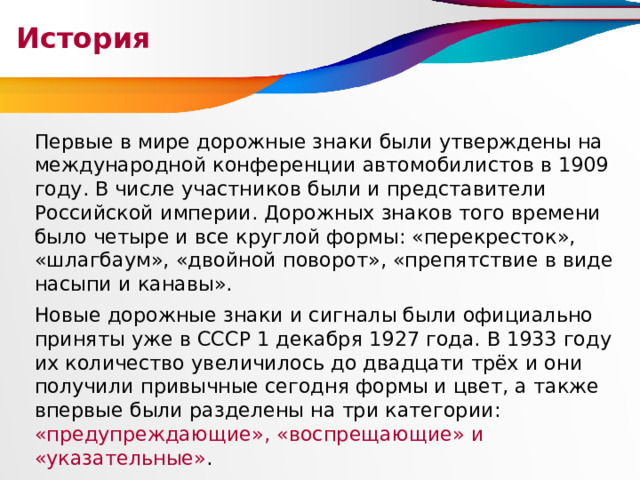 История

Первые в мире дорожные знаки были утверждены на международной конференции автомобилистов в 1909 году. В числе участников были и представители Российской империи. Дорожных знаков того времени было четыре и все круглой формы: «перекресток», «шлагбаум», «двойной поворот», «препятствие в виде насыпи и канавы».

Новые дорожные знаки и сигналы были официально приняты уже в СССР 1 декабря 1927 года. В 1933 году их количество увеличилось до двадцати трёх и они получили привычные сегодня формы и цвет, а также впервые были разделены на три категории: «предупреждающие», «воспрещающие» и «указательные».